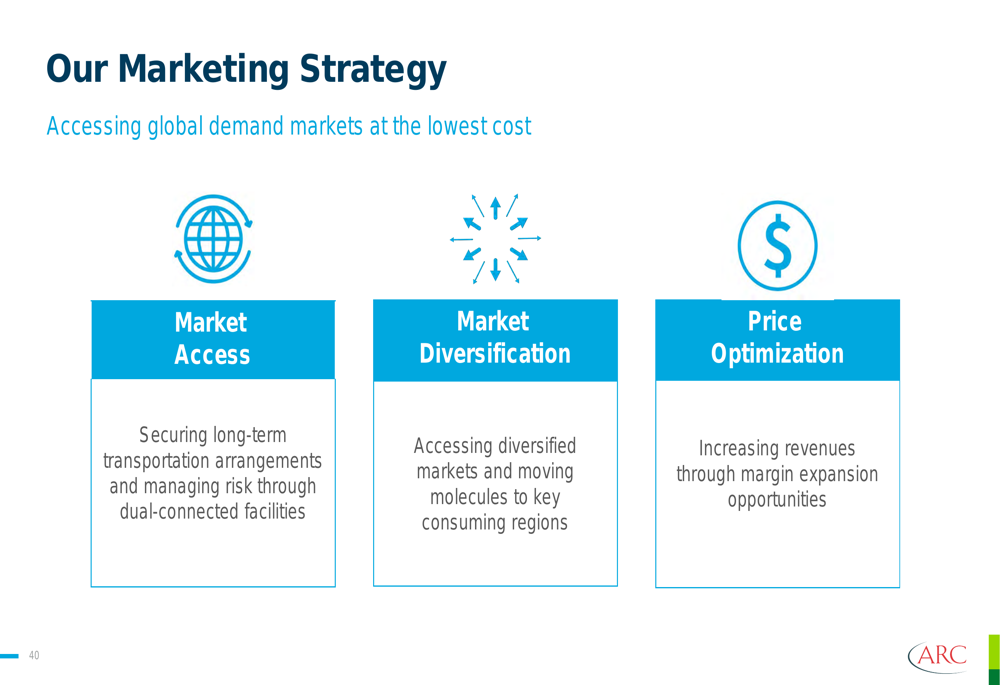 Our Marketing Strategy

Accessing global demand markets at the lowest cost

$

Market Access

Securing long-term transportation arrangements and managing risk through dual-connected facilities

Market Diversification

Accessing diversified markets and moving molecules to key consuming regions

Price Optimization

Increasing revenues through margin expansion opportunities

40

ARC